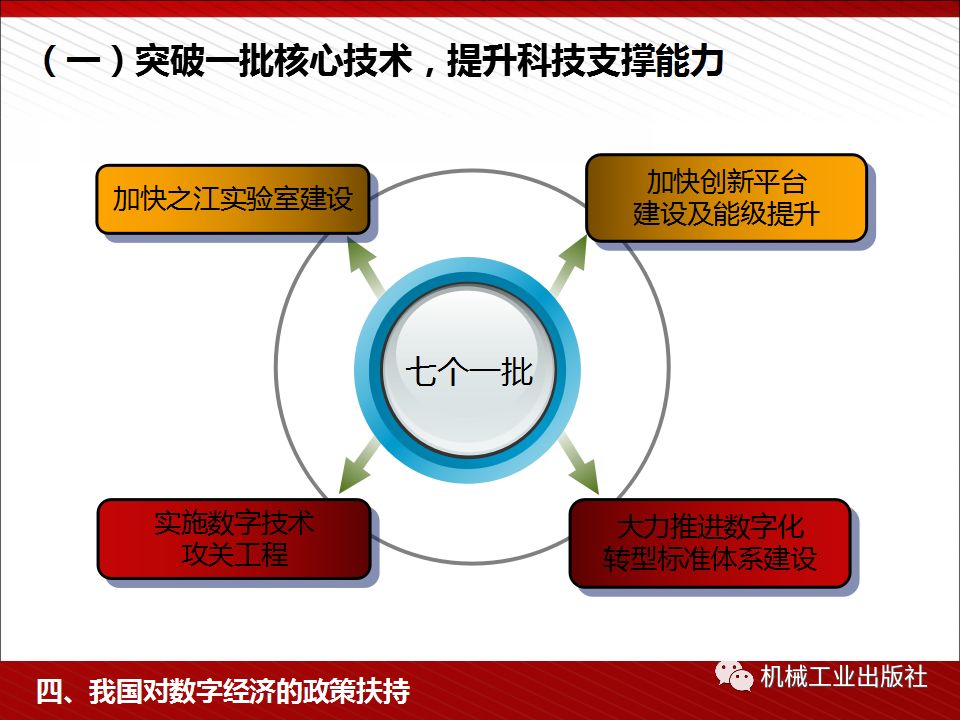 （一）突破一批核心技术，提升科技支撑能力

加快之江实验室建设

加快创新平台建设及能级提升

七个一批

实施数字技术攻关工程

大力推进数字化转型标准体系建设

四、我国对数字经济的政策扶持

机械工业出版社